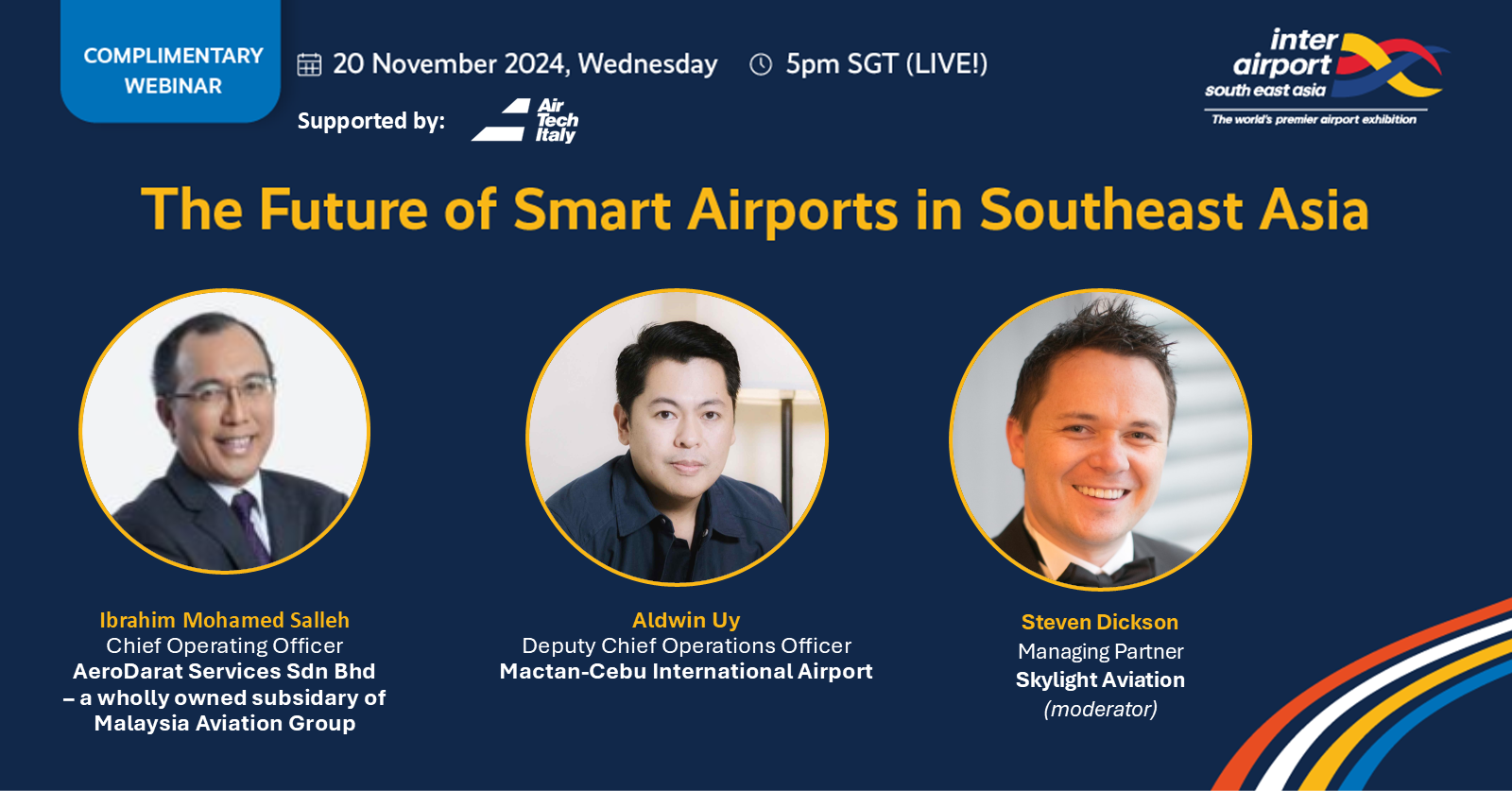 COMPLIMENTARY WEBINAR

20 November 2024, Wednesday 5pm SGT (LIVE!)

Supported by: Air Tech Italy

inter airport south east asia
The world's premier airport exhibition

The Future of Smart Airports in Southeast Asia

Ibrahim Mohamed Salleh
Chief Operating Officer
AeroDarat Services Sdn Bhd
– a wholly owned subsidary of Malaysia Aviation Group

Aldwin Uy
Deputy Chief Operations Officer
Mactan-Cebu International Airport

Steven Dickson
Managing Partner
Skylight Aviation
(moderator)